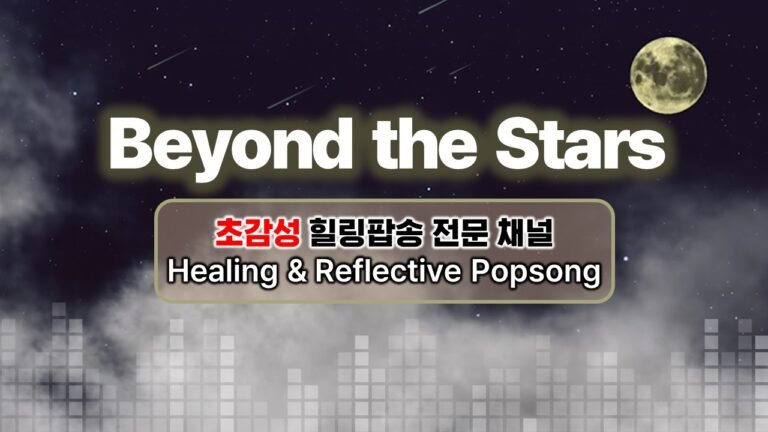 Beyond the Stars

초감성 힐링팝송 전문 채널
Healing & Reflective Popsong